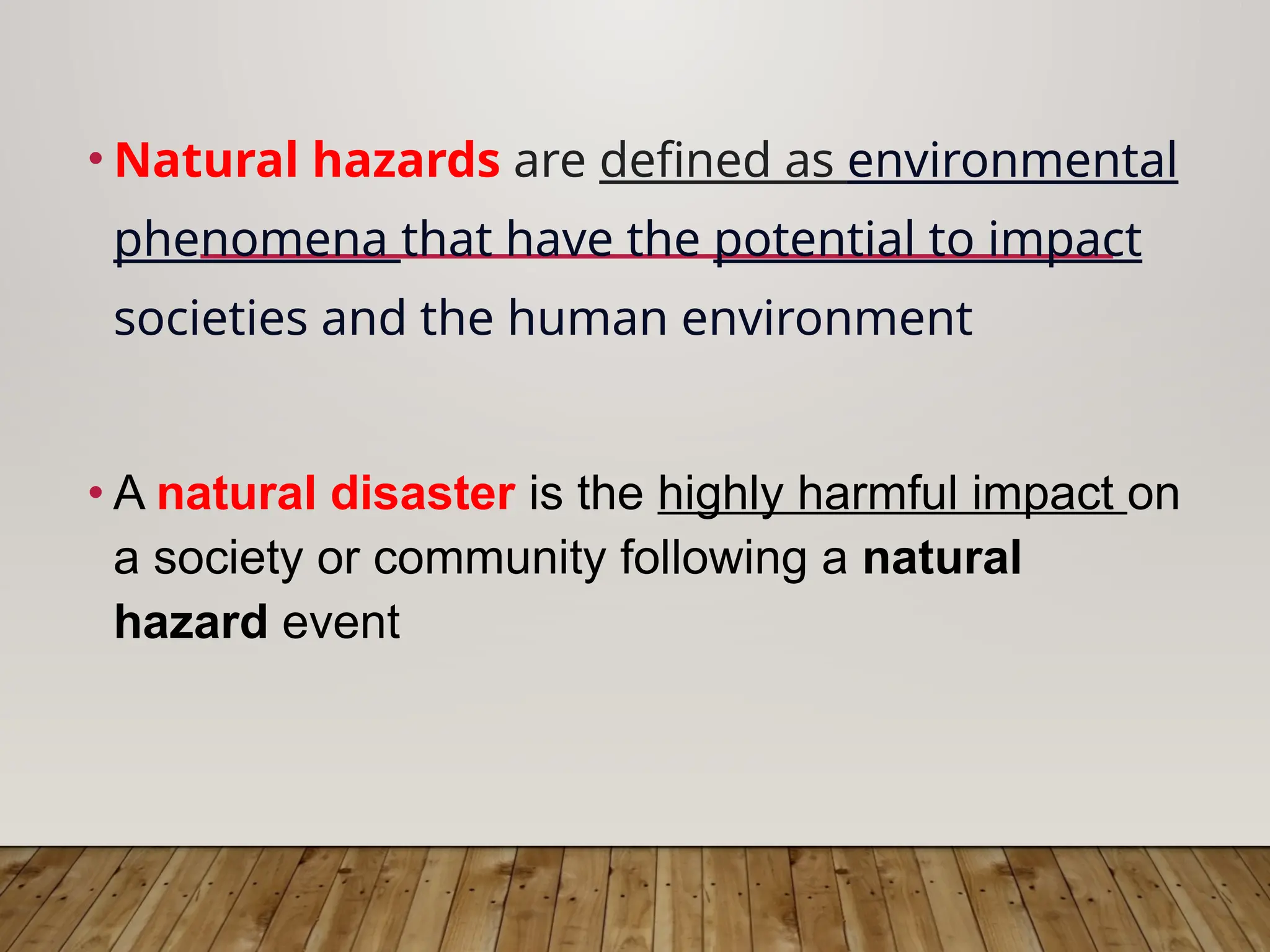 • Natural hazards are defined as environmental phenomena that have the potential to impact societies and the human environment

• A natural disaster is the highly harmful impact on a society or community following a natural hazard event